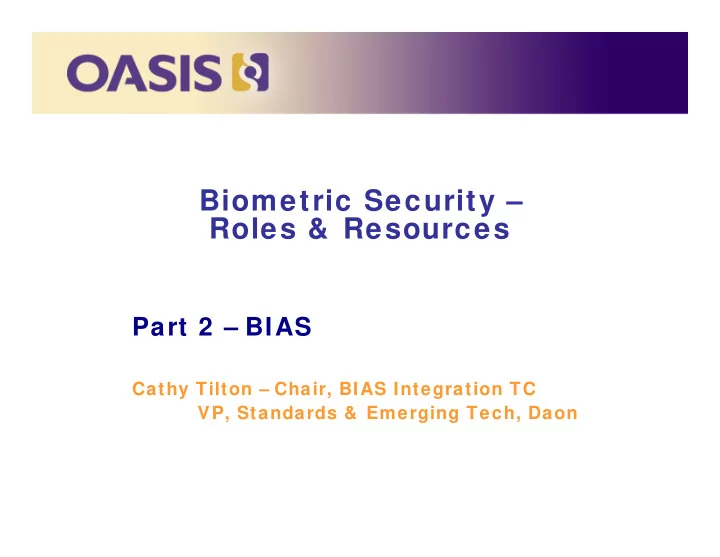 OASIS

Biometric Security –
Roles & Resources

Part 2 – BIAS

Cathy Tilton – Chair, BIAS Integration TC
VP, Standards & Emerging Tech, Daon